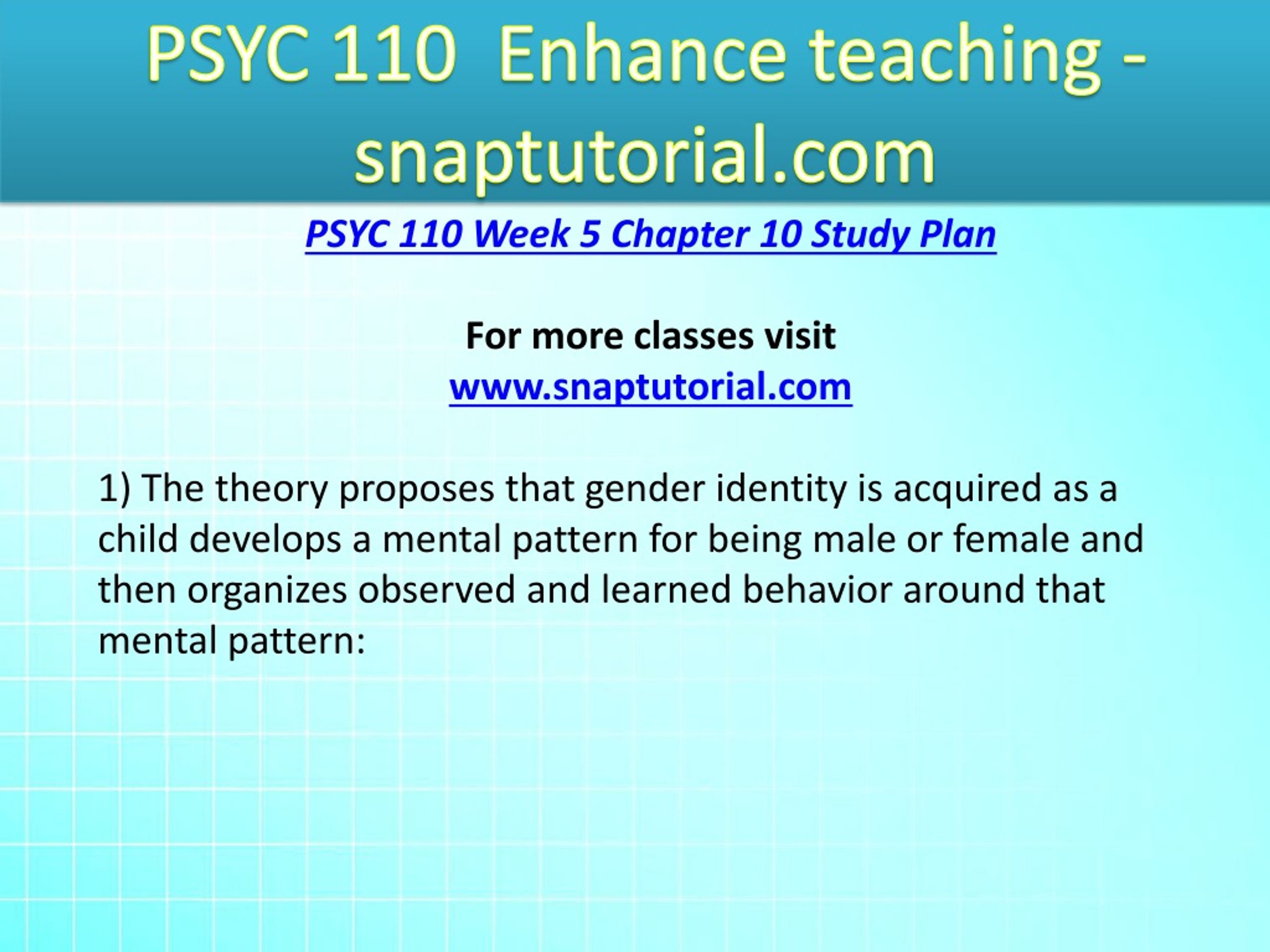 PSYC 110 Enhance teaching - snaptutorial.com

PSYC 110 Week 5 Chapter 10 Study Plan

For more classes visit
www.snaptutorial.com

1) The theory proposes that gender identity is acquired as a child develops a mental pattern for being male or female and then organizes observed and learned behavior around that mental pattern: